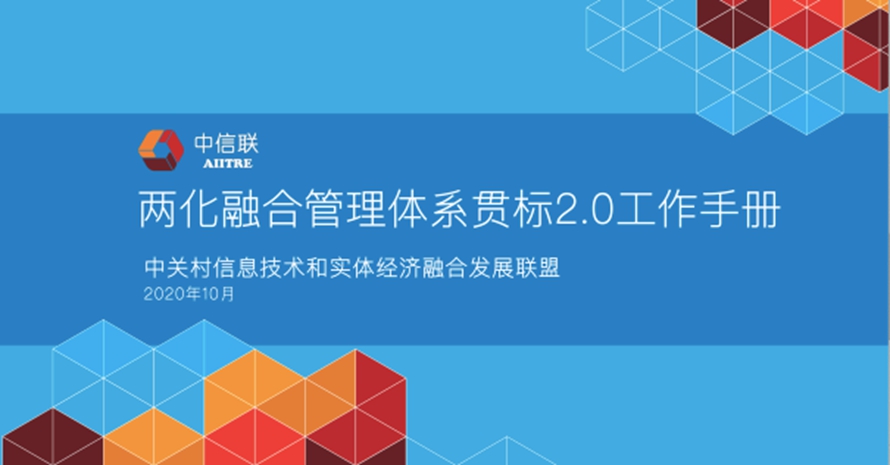 中信联
AIITRE

两化融合管理体系贯标2.0工作手册

中关村信息技术和实体经济融合发展联盟
2020年10月